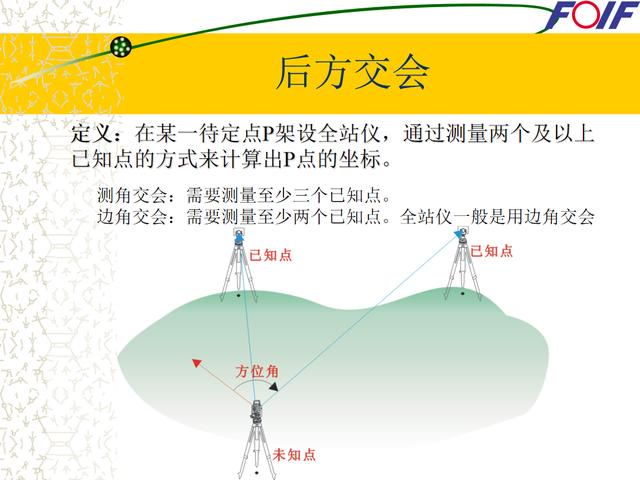 FOIF

后方交会

定义：在某一待定点P架设全站仪，通过测量两个及以上已知点的方式来计算出P点的坐标。

测角交会：需要测量至少三个已知点。
边角交会：需要测量至少两个已知点。全站仪一般是用边角交会

已知点
已知点
方位角
未知点